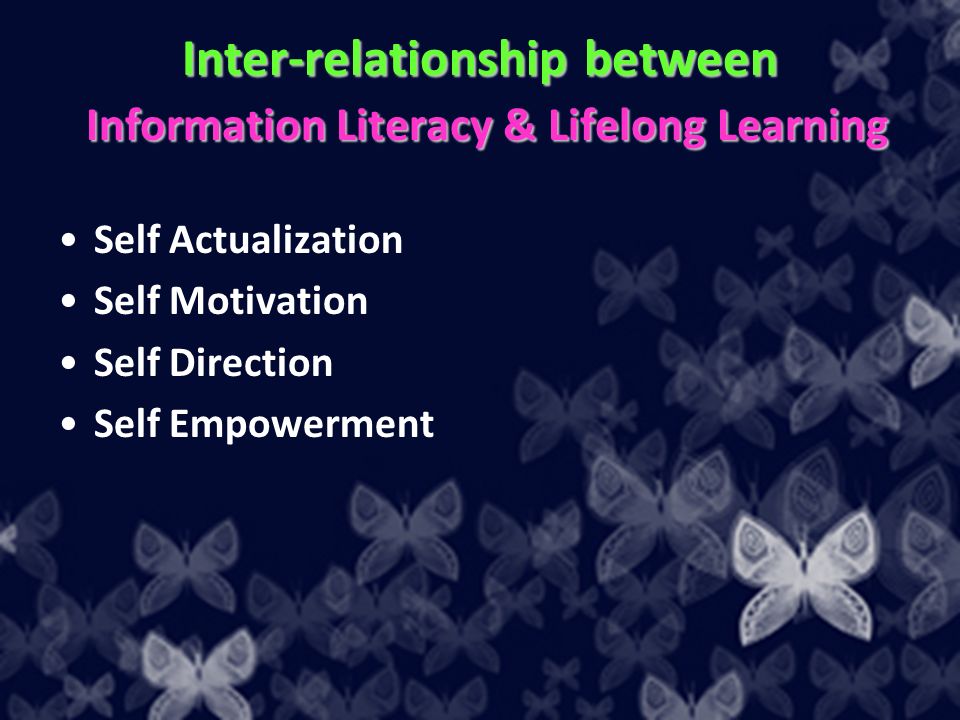 Inter-relationship between
Information Literacy & Lifelong Learning

• Self Actualization
• Self Motivation
• Self Direction
• Self Empowerment